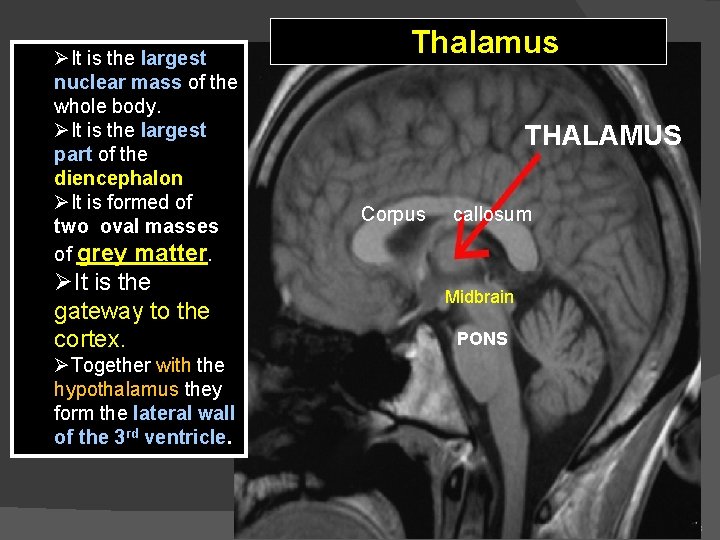 Thalamus

➢It is the largest nuclear mass of the whole body.
➢It is the largest part of the diencephalon
➢It is formed of two oval masses of grey matter.
➢It is the gateway to the cortex.
➢Together with the hypothalamus they form the lateral wall of the 3rd ventricle.

THALAMUS

Corpus callosum

Midbrain

PONS